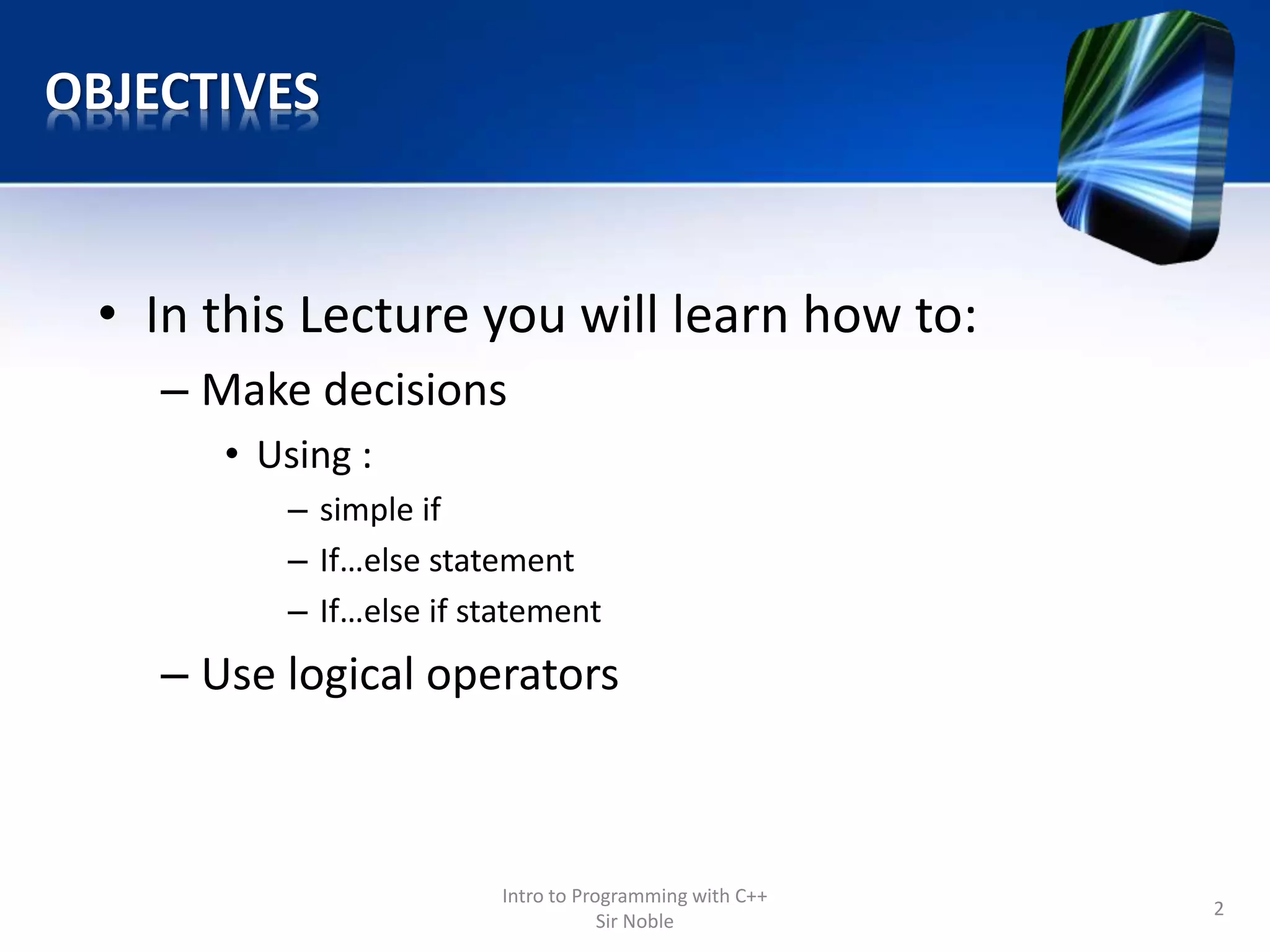 OBJECTIVES

• In this Lecture you will learn how to:

– Make decisions

• Using :

– simple if

– If…else statement

– If…else if statement

– Use logical operators

Intro to Programming with C++
Sir Noble

2